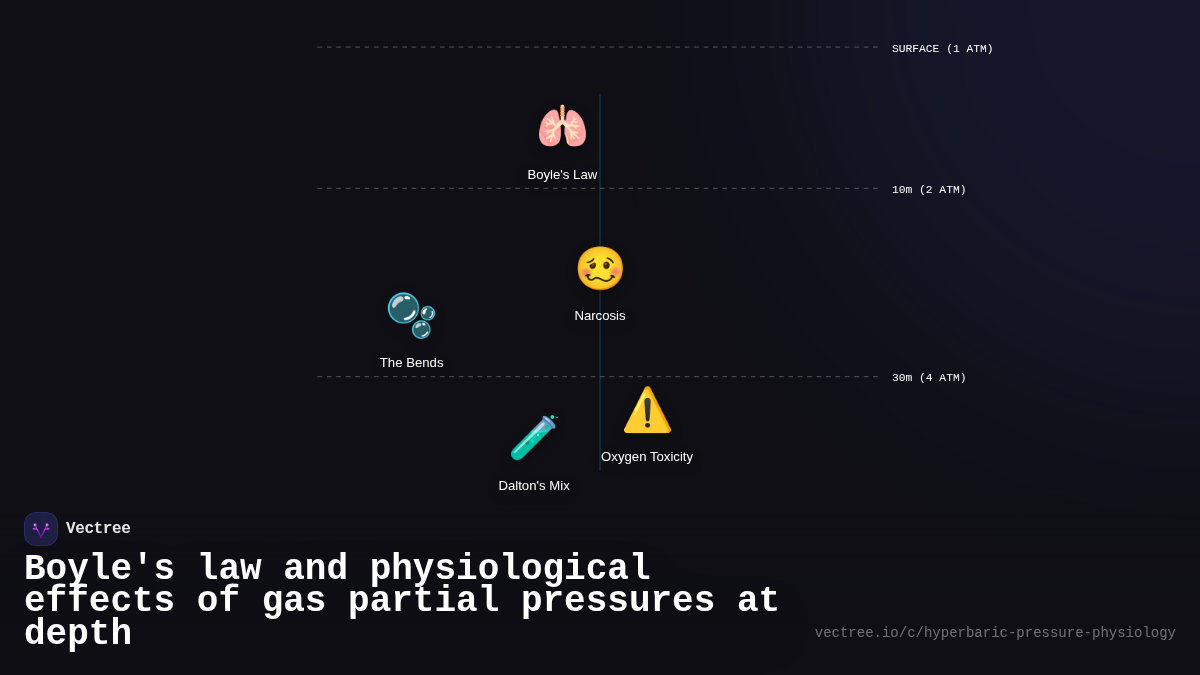 SURFACE (1 ATM)

Boyle's Law

10m (2 ATM)

Narcosis

The Bends

30m (4 ATM)

Oxygen Toxicity

Dalton's Mix

Vectree

Boyle's law and physiological effects of gas partial pressures at depth

vectree.io/c/hyperbaric-pressure-physiology